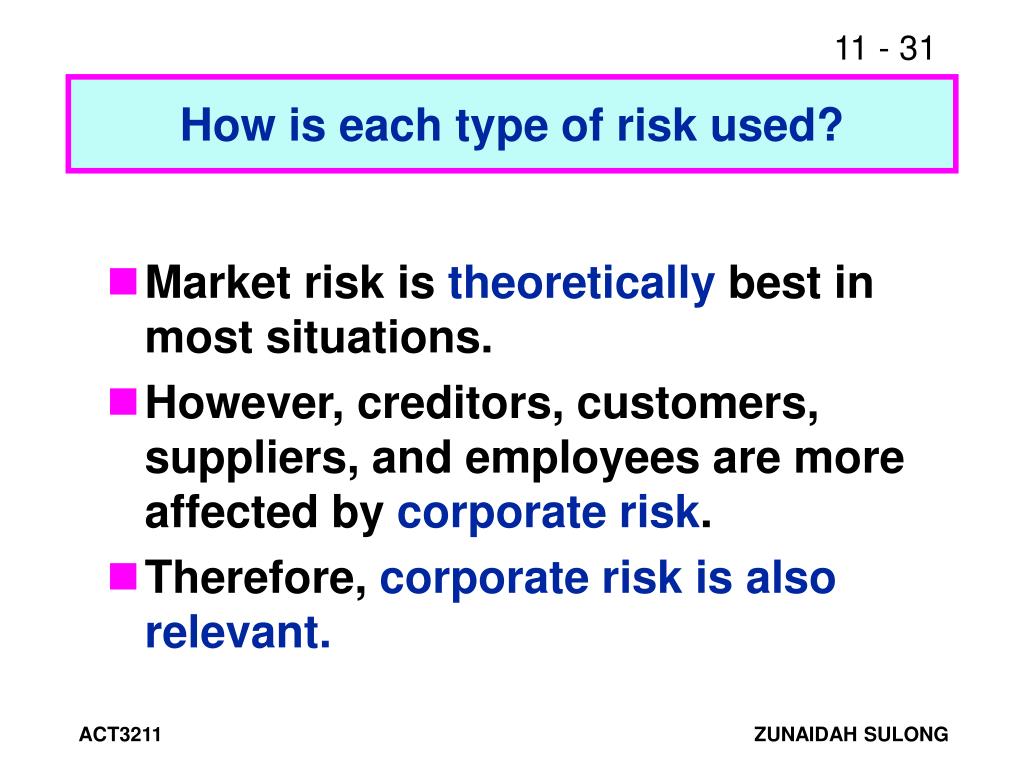 11 - 31

How is each type of risk used?

Market risk is theoretically best in most situations.

However, creditors, customers, suppliers, and employees are more affected by corporate risk.

Therefore, corporate risk is also relevant.

ACT3211

ZUNAIDAH SULONG